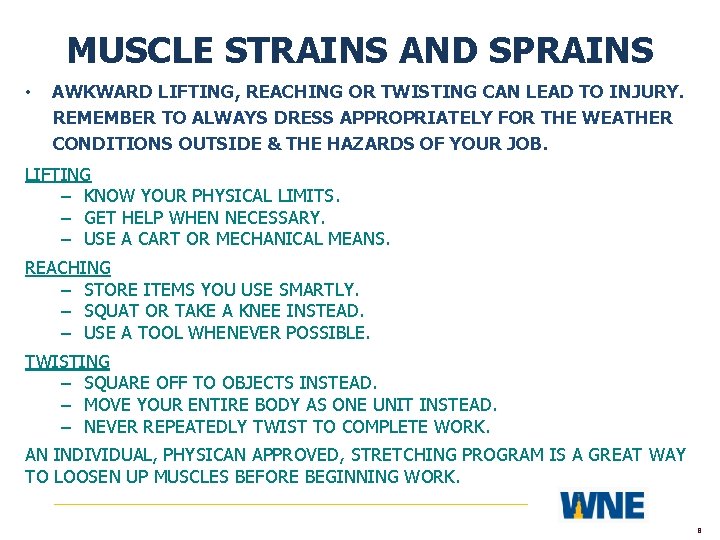 MUSCLE STRAINS AND SPRAINS

• AWKWARD LIFTING, REACHING OR TWISTING CAN LEAD TO INJURY. REMEMBER TO ALWAYS DRESS APPROPRIATELY FOR THE WEATHER CONDITIONS OUTSIDE & THE HAZARDS OF YOUR JOB.

LIFTING
– KNOW YOUR PHYSICAL LIMITS.
– GET HELP WHEN NECESSARY.
– USE A CART OR MECHANICAL MEANS.

REACHING
– STORE ITEMS YOU USE SMARTLY.
– SQUAT OR TAKE A KNEE INSTEAD.
– USE A TOOL WHENEVER POSSIBLE.

TWISTING
– SQUARE OFF TO OBJECTS INSTEAD.
– MOVE YOUR ENTIRE BODY AS ONE UNIT INSTEAD.
– NEVER REPEATEDLY TWIST TO COMPLETE WORK.

AN INDIVIDUAL, PHYSICAN APPROVED, STRETCHING PROGRAM IS A GREAT WAY TO LOOSEN UP MUSCLES BEFORE BEGINNING WORK.

WNE

8